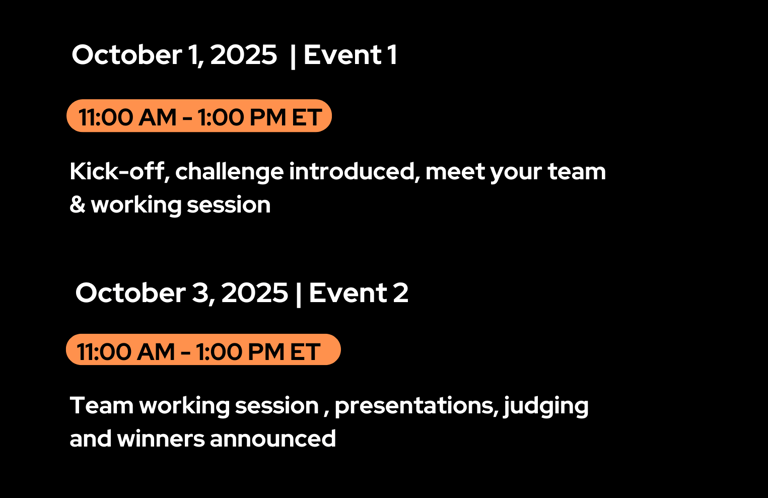 October 1, 2025 | Event 1

11:00 AM - 1:00 PM ET

Kick-off, challenge introduced, meet your team & working session

October 3, 2025 | Event 2

11:00 AM - 1:00 PM ET

Team working session , presentations, judging and winners announced